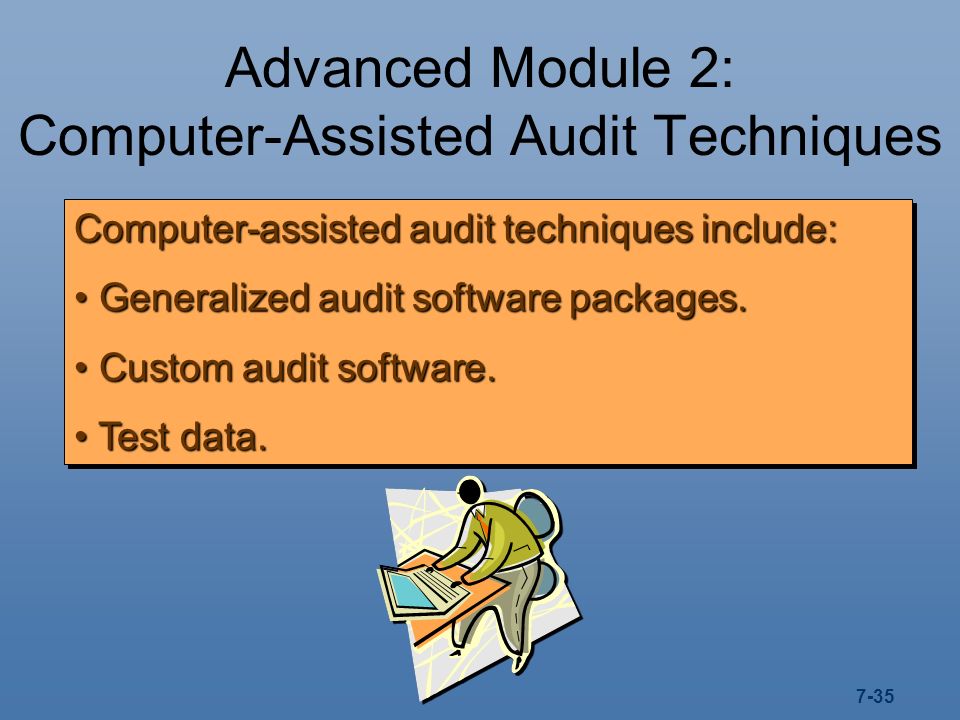 Advanced Module 2:
Computer-Assisted Audit Techniques

Computer-assisted audit techniques include:

• Generalized audit software packages.

• Custom audit software.

• Test data.

7-35